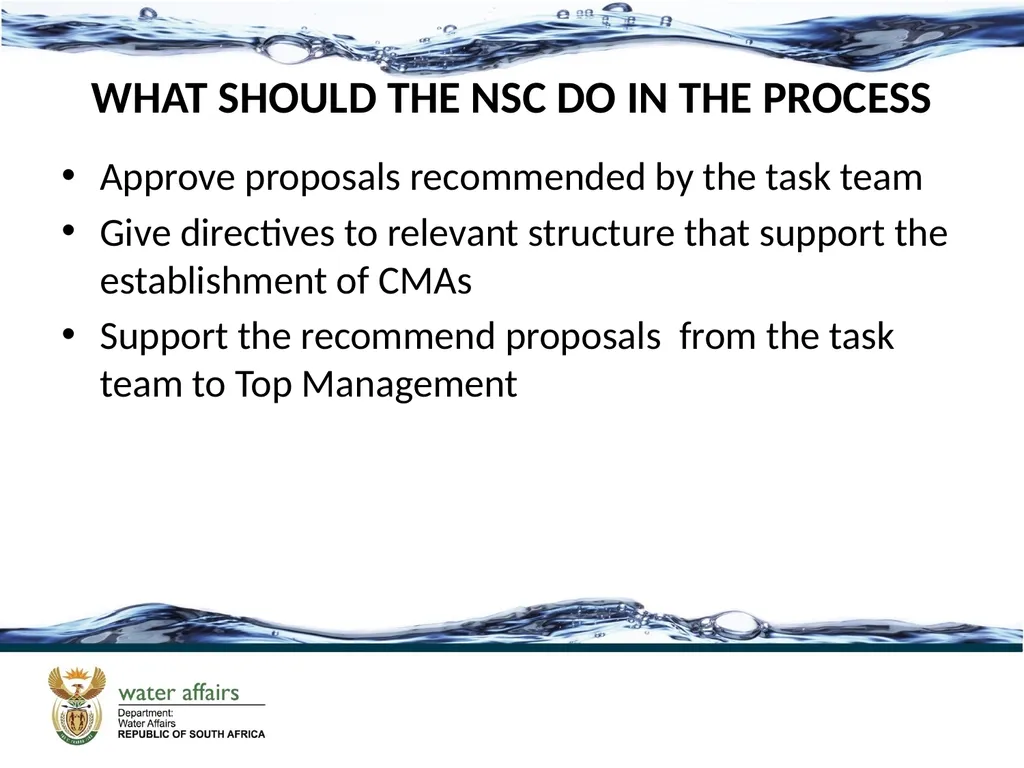 WHAT SHOULD THE NSC DO IN THE PROCESS

• Approve proposals recommended by the task team
• Give directives to relevant structure that support the establishment of CMAs
• Support the recommend proposals  from the task team to Top Management

water affairs
Department:
Water Affairs
REPUBLIC OF SOUTH AFRICA